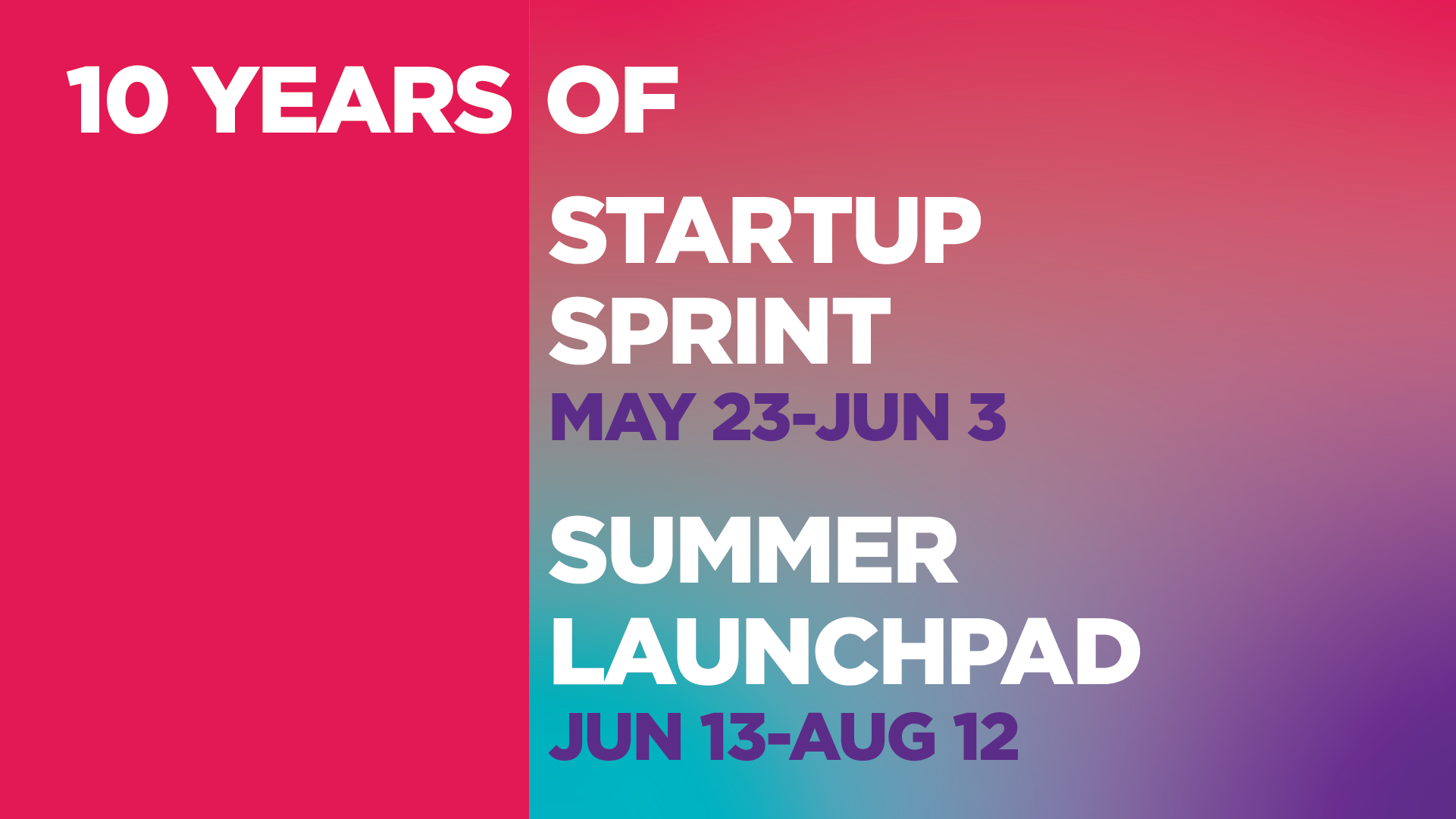 10 YEARS OF

STARTUP SPRINT
MAY 23-JUN 3

SUMMER LAUNCHPAD
JUN 13-AUG 12